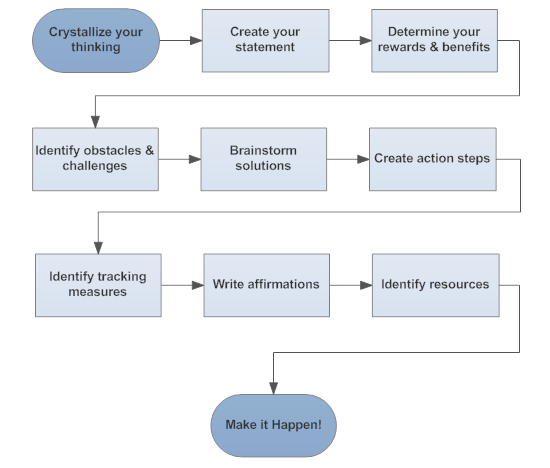 Crystallize your thinking

Create your statement

Determine your rewards & benefits

Identify obstacles & challenges

Brainstorm solutions

Create action steps

Identify tracking measures

Write affirmations

Identify resources

Make it Happen!